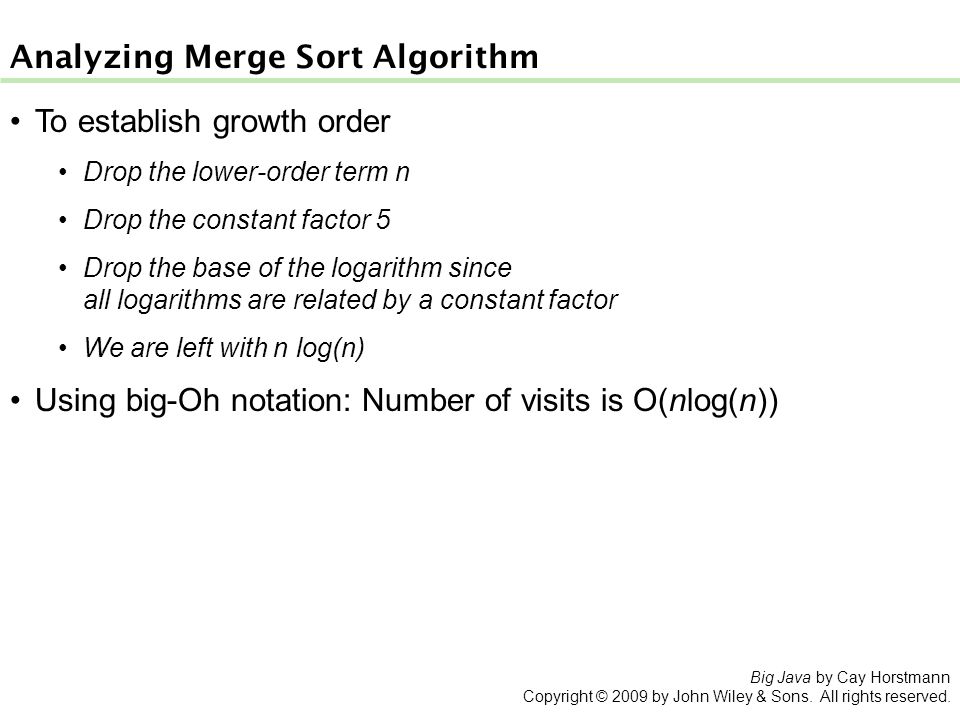 Analyzing Merge Sort Algorithm

• To establish growth order

• Drop the lower-order term n

• Drop the constant factor 5

• Drop the base of the logarithm since all logarithms are related by a constant factor

• We are left with n log(n)

• Using big-Oh notation: Number of visits is O(nlog(n))

Big Java by Cay Horstmann
Copyright © 2009 by John Wiley & Sons. All rights reserved.